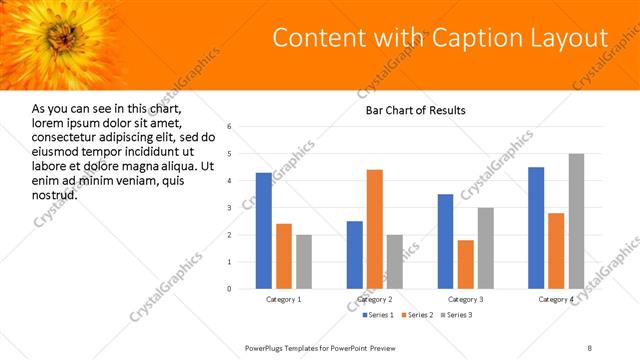 Content with Caption Layout

As you can see in this chart, lorem ipsum dolor sit amet, consectetur adipiscing elit, sed do eiusmod tempor incididunt ut labore et dolore magna aliqua. Ut enim ad minim veniam, quis nostrud.

Bar Chart of Results

6
5
4
3
2
1
0

Category 1
Category 2
Category 3
Category 4

Series 1
Series 2
Series 3

CrystalGraphics

PowerPlugs Templates for PowerPoint Preview

8